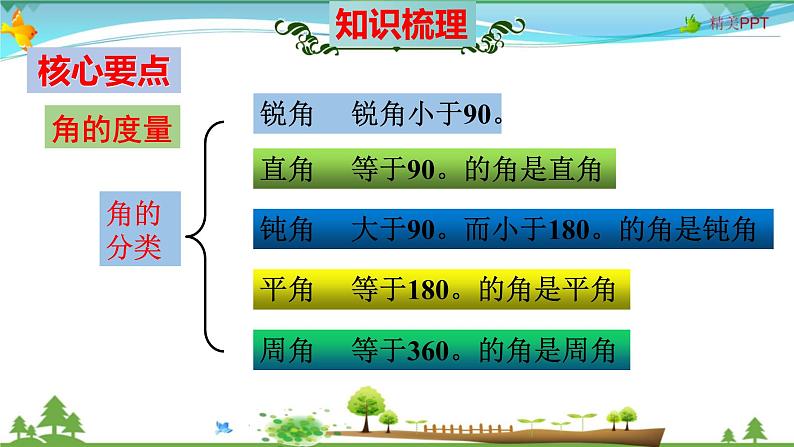 知识梳理

精美PPT

核心要点

角的度量

角的分类

锐角　锐角小于90。

直角　等于90。的角是直角

钝角　大于90。而小于180。的角是钝角

平角　等于180。的角是平角

周角　等于360。的角是周角